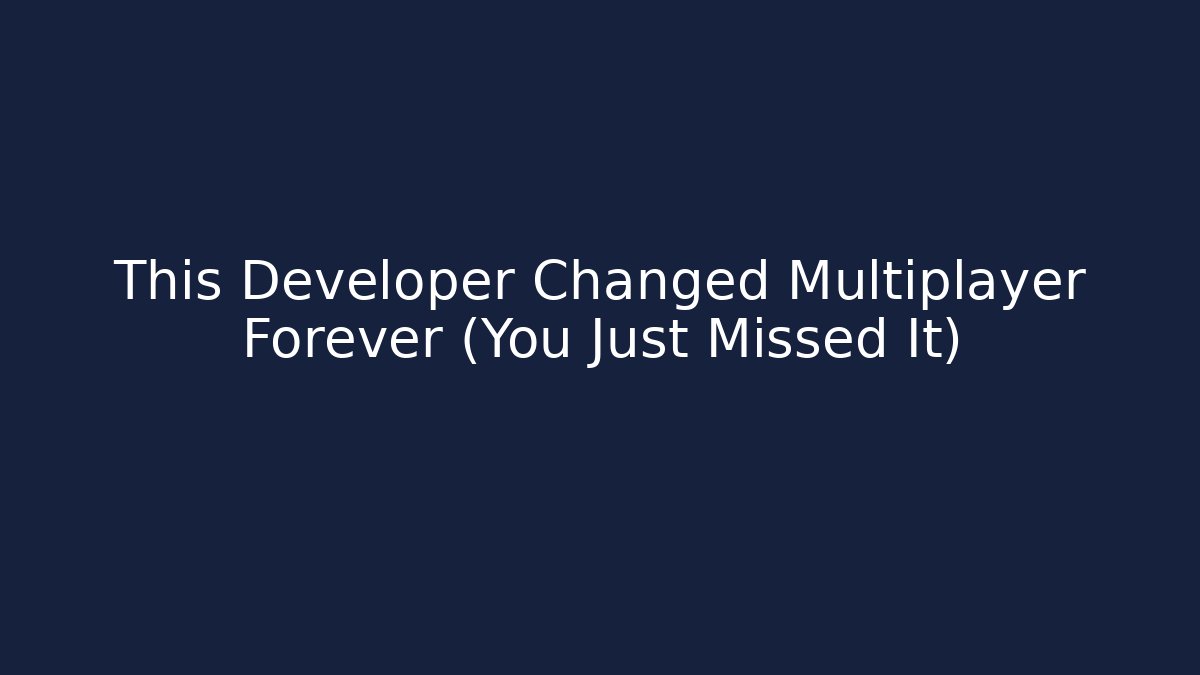 This Developer Changed Multiplayer Forever (You Just Missed It)